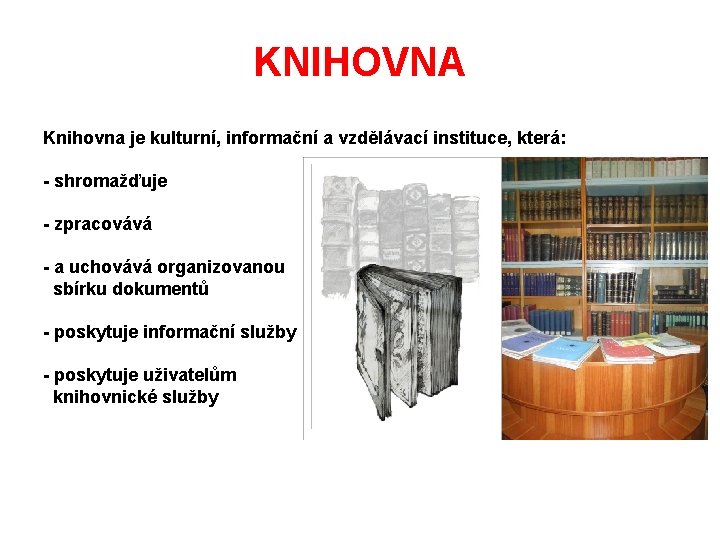 KNIHOVNA

Knihovna je kulturní, informační a vzdělávací instituce, která:

- shromažďuje

- zpracovává

- a uchovává organizovanou sbírku dokumentů

- poskytuje informační služby

- poskytuje uživatelům knihovnické služby